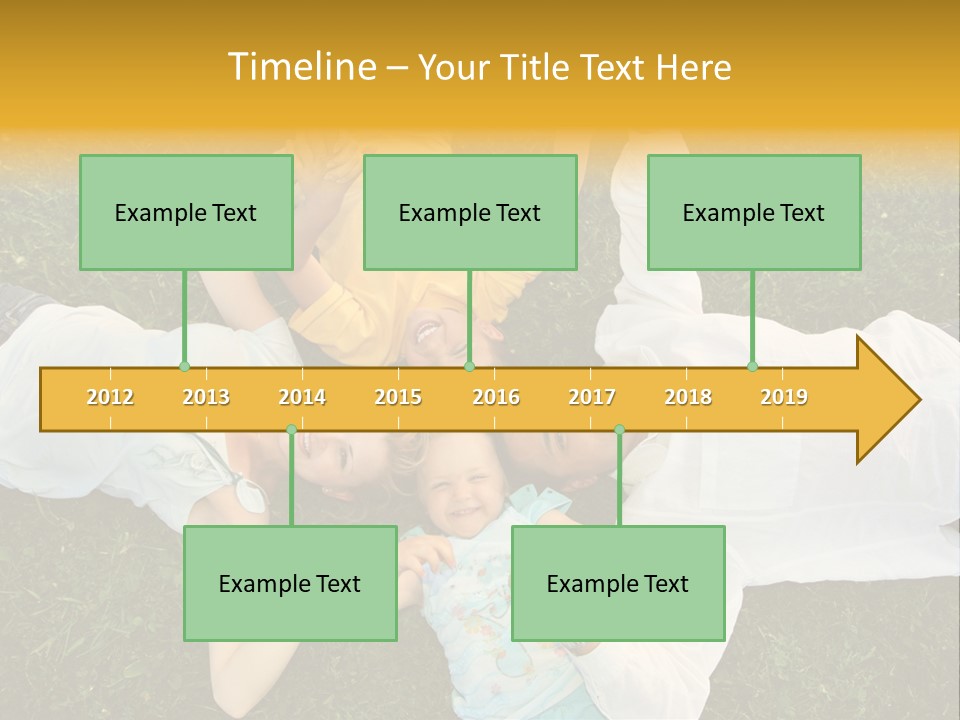 Timeline – Your Title Text Here

Example Text

Example Text

Example Text

2012 2013 2014 2015 2016 2017 2018 2019

Example Text

Example Text